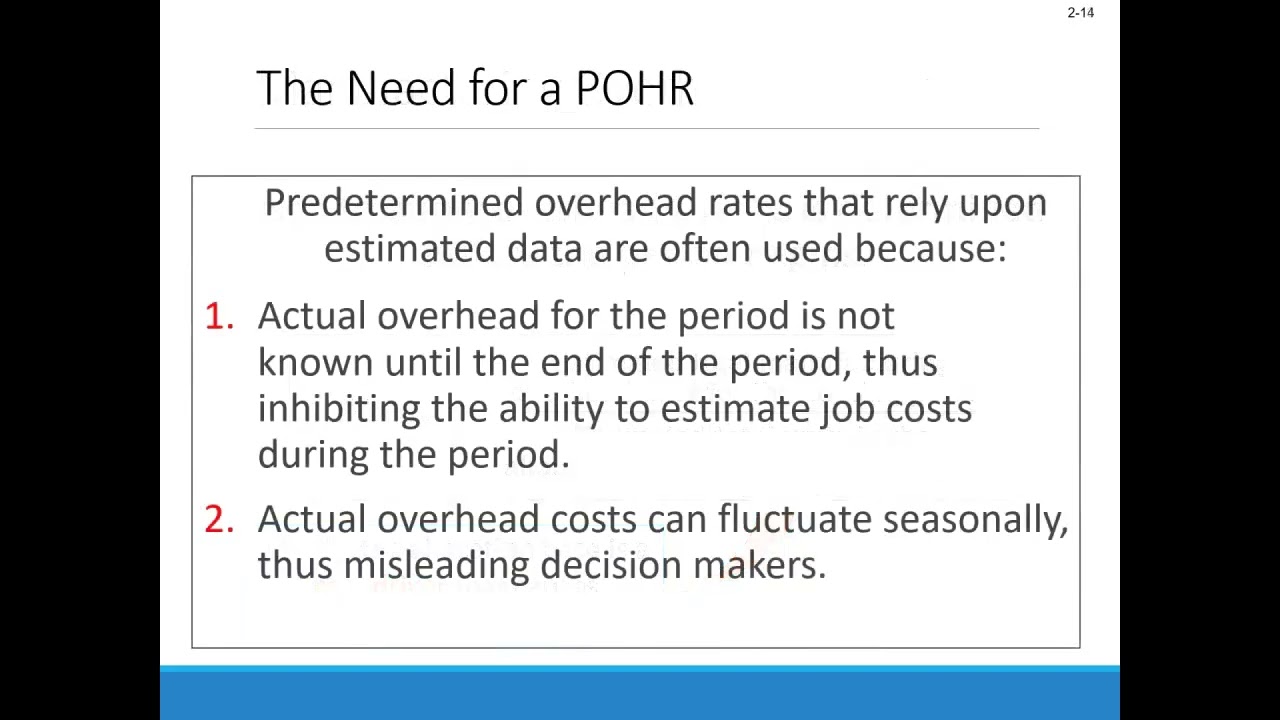 2-14

The Need for a POHR

Predetermined overhead rates that rely upon estimated data are often used because:

1. Actual overhead for the period is not known until the end of the period, thus inhibiting the ability to estimate job costs during the period.

2. Actual overhead costs can fluctuate seasonally, thus misleading decision makers.